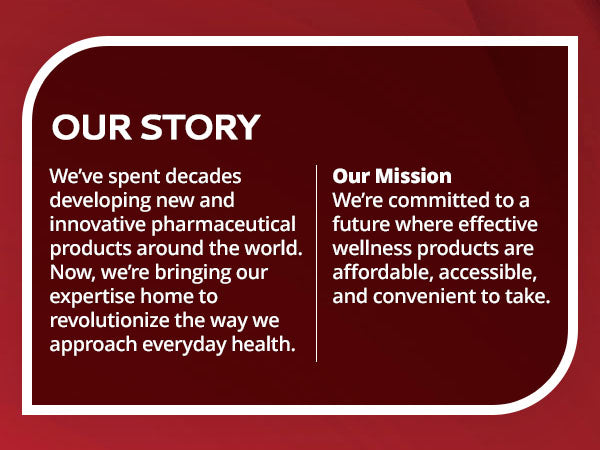 OUR STORY

We've spent decades developing new and innovative pharmaceutical products around the world. Now, we're bringing our expertise home to revolutionize the way we approach everyday health.

Our Mission
We're committed to a future where effective wellness products are affordable, accessible, and convenient to take.